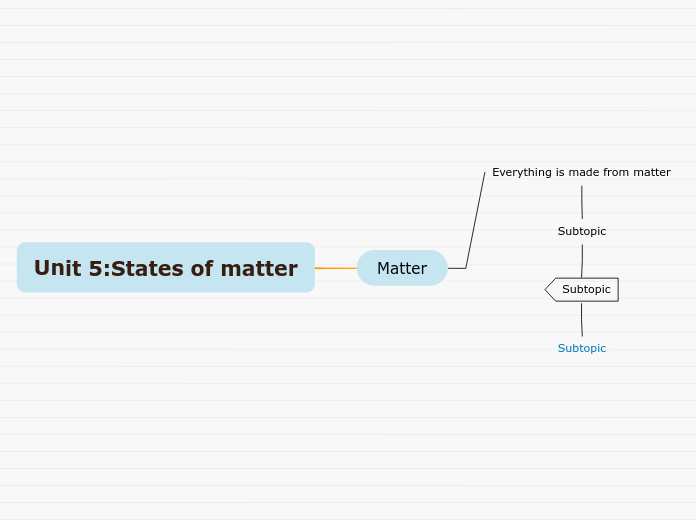 Unit 5:States of matter

Matter

Everything is made from matter

Subtopic

Subtopic

Subtopic